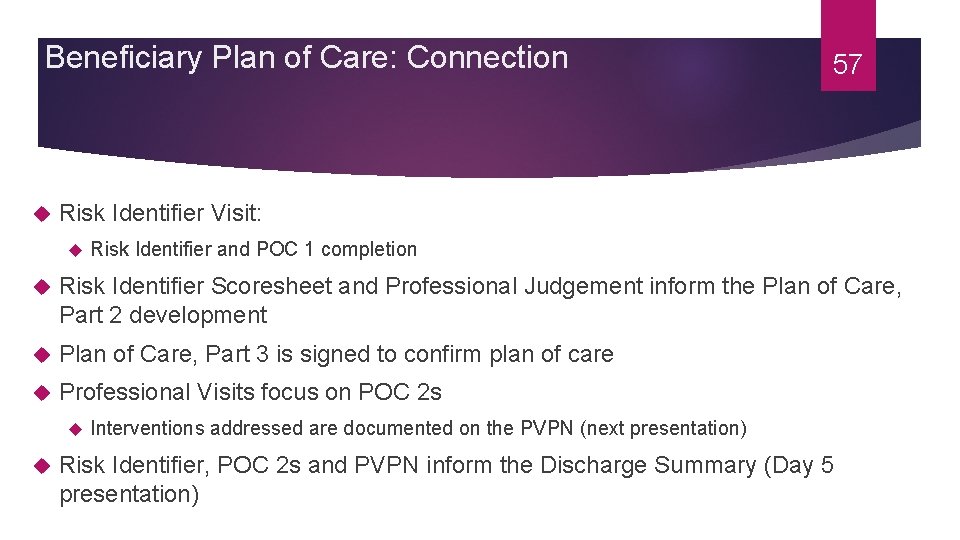 Beneficiary Plan of Care: Connection

57

Risk Identifier Visit:

Risk Identifier and POC 1 completion

Risk Identifier Scoresheet and Professional Judgement inform the Plan of Care, Part 2 development

Plan of Care, Part 3 is signed to confirm plan of care

Professional Visits focus on POC 2s

Interventions addressed are documented on the PVPN (next presentation)

Risk Identifier, POC 2s and PVPN inform the Discharge Summary (Day 5 presentation)